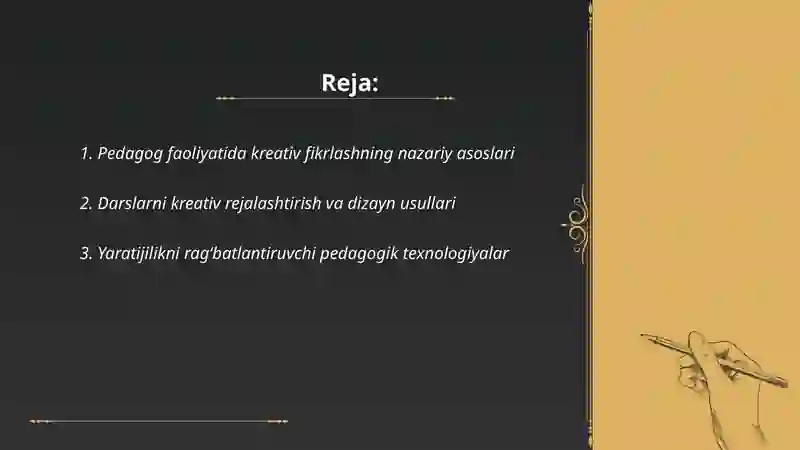 Reja:

1. Pedagog faoliyatida kreativ fikrlashning nazariy asoslari

2. Darslarni kreativ rejalashtirish va dizayn usullari

3. Yaratijilikni rag'batlantiruvchi pedagogik texnologiyalar